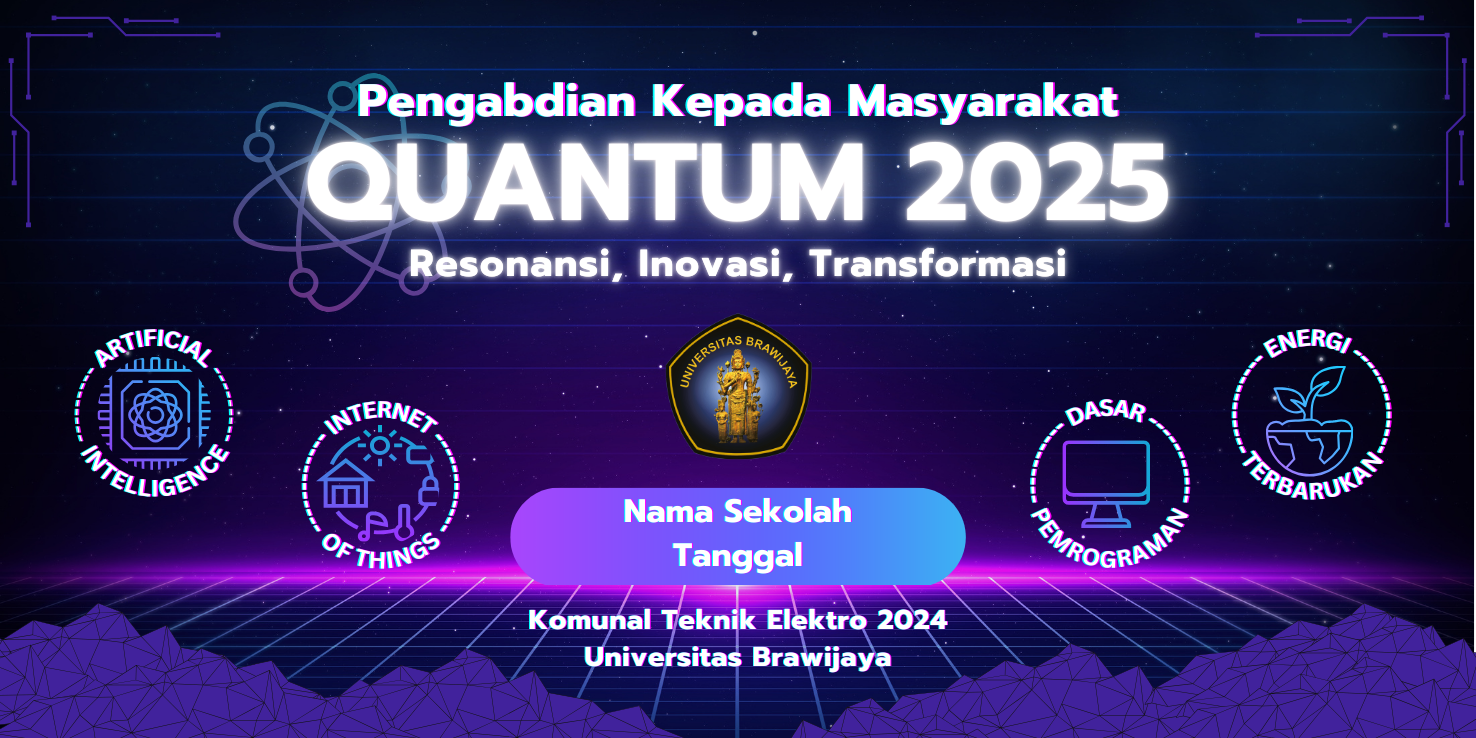 Pengabdian Kepada Masyarakat
QUANTUM 2025
Resonansi, Inovasi, Transformasi

ARTIFICIAL INTELLIGENCE

INTERNET OF THINGS

UNIVERSITAS BRAWIJAYA

DASAR PEMROGRAMAN

ENERGI TERBARUKAN

Nama Sekolah
Tanggal

Komunal Teknik Elektro 2024
Universitas Brawijaya